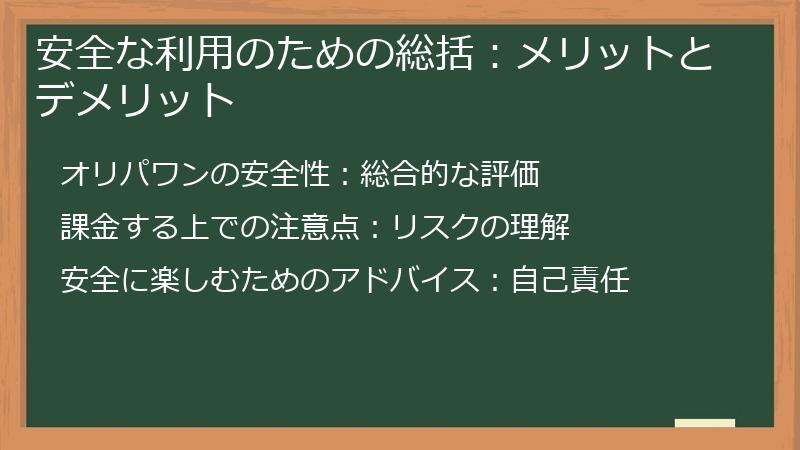 安全な利用のための総括：メリットとデメリット

オリパワンの安全性：総合的な評価

課金する上での注意点：リスクの理解

安全に楽しむためのアドバイス：自己責任